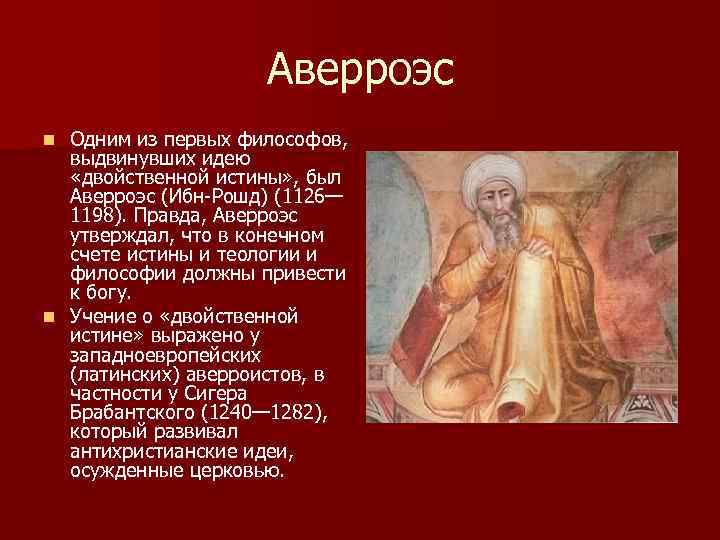 Аверроэс

Одним из первых философов, выдвинувших идею «двойственной истины», был Аверроэс (Ибн-Рошд) (1126—1198). Правда, Аверроэс утверждал, что в конечном счете истины и теологии и философии должны привести к богу.

Учение о «двойственной истине» выражено у западноевропейских (латинских) аверроистов, в частности у Сигера Брабантского (1240—1282), который развивал антихристианские идеи, осужденные церковью.